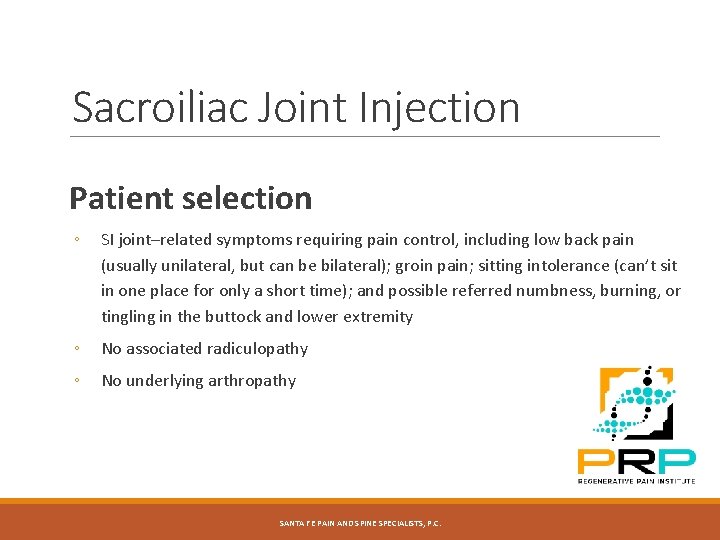 Sacroiliac Joint Injection

Patient selection

◦ SI joint–related symptoms requiring pain control, including low back pain (usually unilateral, but can be bilateral); groin pain; sitting intolerance (can't sit in one place for only a short time); and possible referred numbness, burning, or tingling in the buttock and lower extremity

◦ No associated radiculopathy

◦ No underlying arthropathy

PRP
REGENERATIVE PAIN INSTITUTE

SANTA FE PAIN AND SPINE SPECIALISTS, P.C.